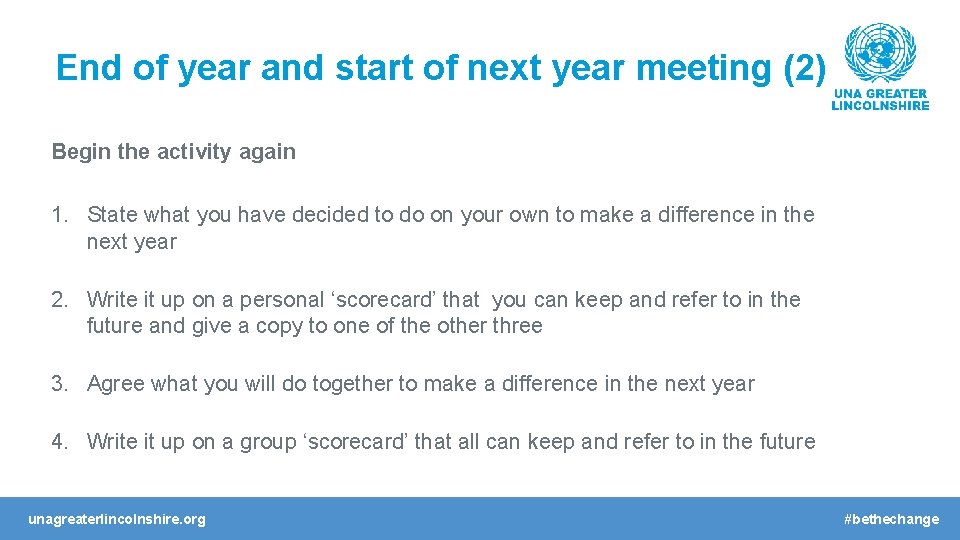 End of year and start of next year meeting (2)

UNA GREATER LINCOLNSHIRE

Begin the activity again

1. State what you have decided to do on your own to make a difference in the next year

2. Write it up on a personal ‘scorecard’ that you can keep and refer to in the future and give a copy to one of the other three

3. Agree what you will do together to make a difference in the next year

4. Write it up on a group ‘scorecard’ that all can keep and refer to in the future

unagreaterlincolnshire.org

#bethechange